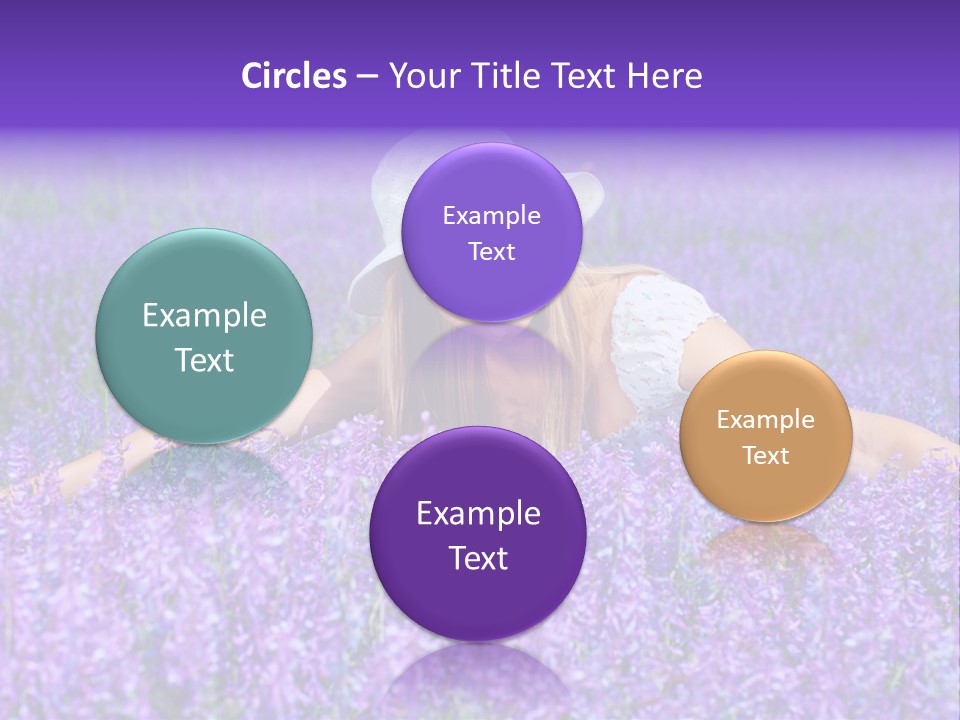 Circles – Your Title Text Here

Example Text

Example Text

Example Text

Example Text